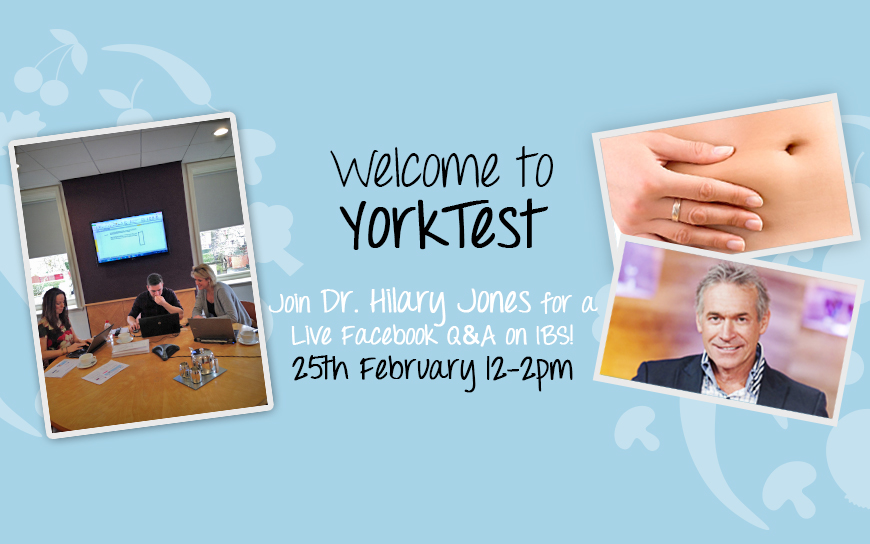 Welcome to
YorkTest

Join Dr. Hilary Jones for a Live Facebook Q&A on IBS!
25th February 12-2pm